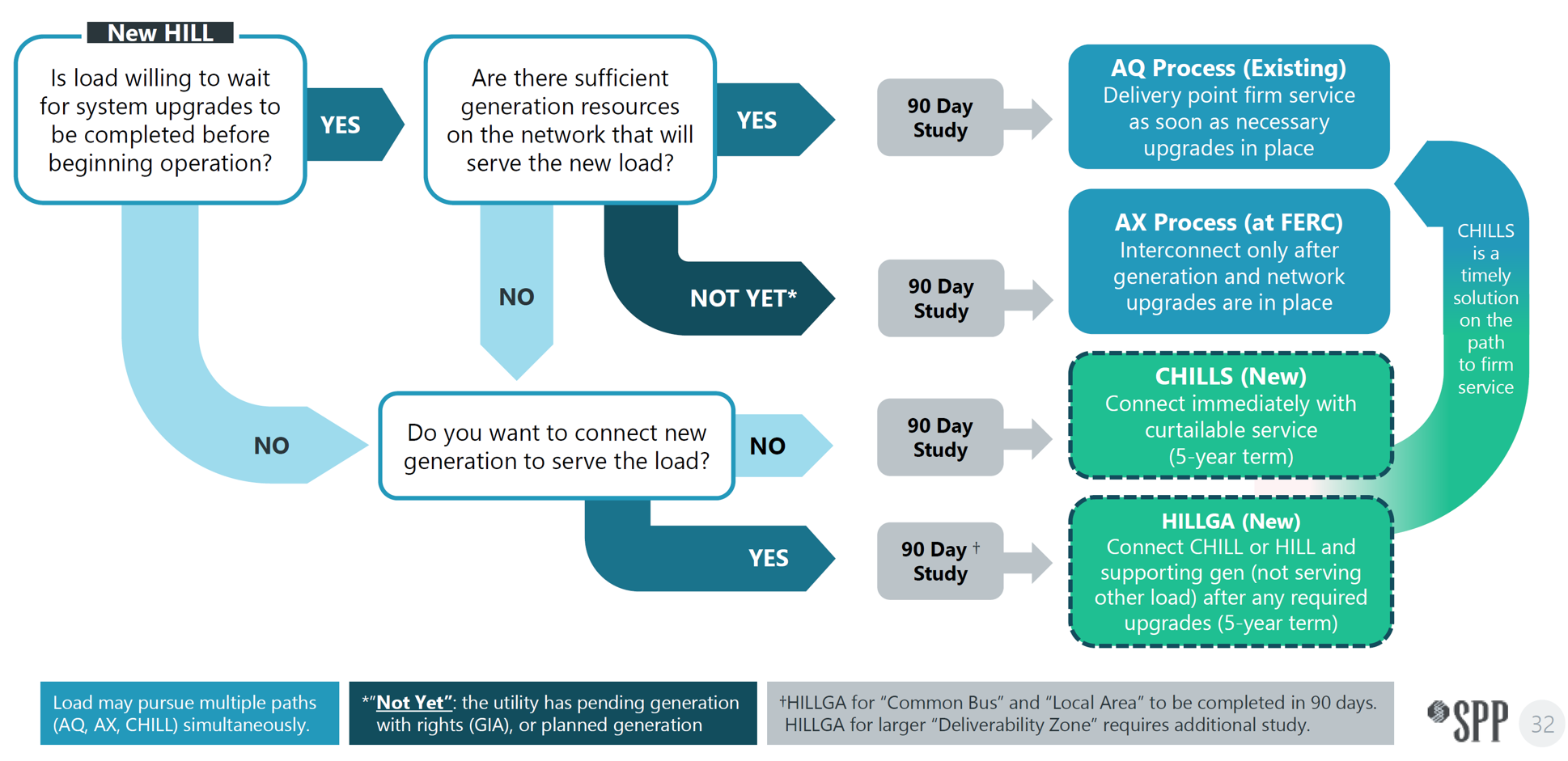 New HILL

Is load willing to wait for system upgrades to be completed before beginning operation?

YES

Are there sufficient generation resources on the network that will serve the new load?

YES

90 Day Study

AQ Process (Existing)
Delivery point firm service as soon as necessary upgrades in place

NO

NOT YET*

90 Day Study

AX Process (at FERC)
Interconnect only after generation and network upgrades are in place

CHILLS is a timely solution on the path to firm service

NO

Do you want to connect new generation to serve the load?

NO

90 Day Study

CHILLS (New)
Connect immediately with curtailable service (5-year term)

YES

90 Day † Study

HILLGA (New)
Connect CHILL or HILL and supporting gen (not serving other load) after any required upgrades (5-year term)

Load may pursue multiple paths (AQ, AX, CHILL) simultaneously.

*"Not Yet": the utility has pending generation with rights (GIA), or planned generation

†HILLGA for "Common Bus" and "Local Area" to be completed in 90 days. HILLGA for larger "Deliverability Zone" requires additional study.

SPP

32